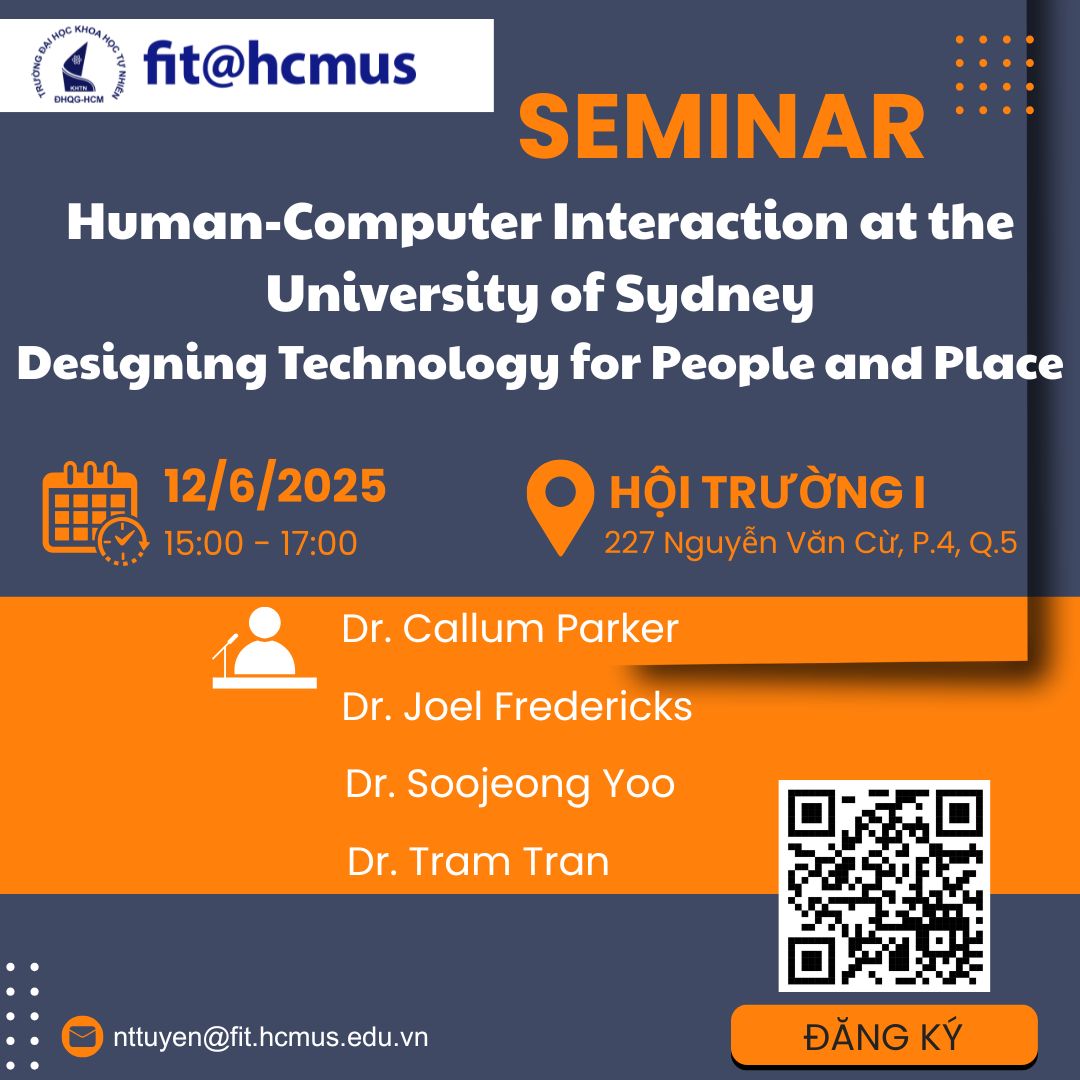 TRƯỜNG ĐẠI HỌC KHOA HỌC TỰ NHIÊN
KHTN
ĐHQG-HCM

fit@hcmus

SEMINAR

Human-Computer Interaction at the University of Sydney
Designing Technology for People and Place

12/6/2025
15:00 - 17:00

HỘI TRƯỜNG I
227 Nguyễn Văn Cừ, P.4, Q.5

Dr. Callum Parker
Dr. Joel Fredericks
Dr. Soojeong Yoo
Dr. Tram Tran

nttuyen@fit.hcmus.edu.vn

ĐĂNG KÝ